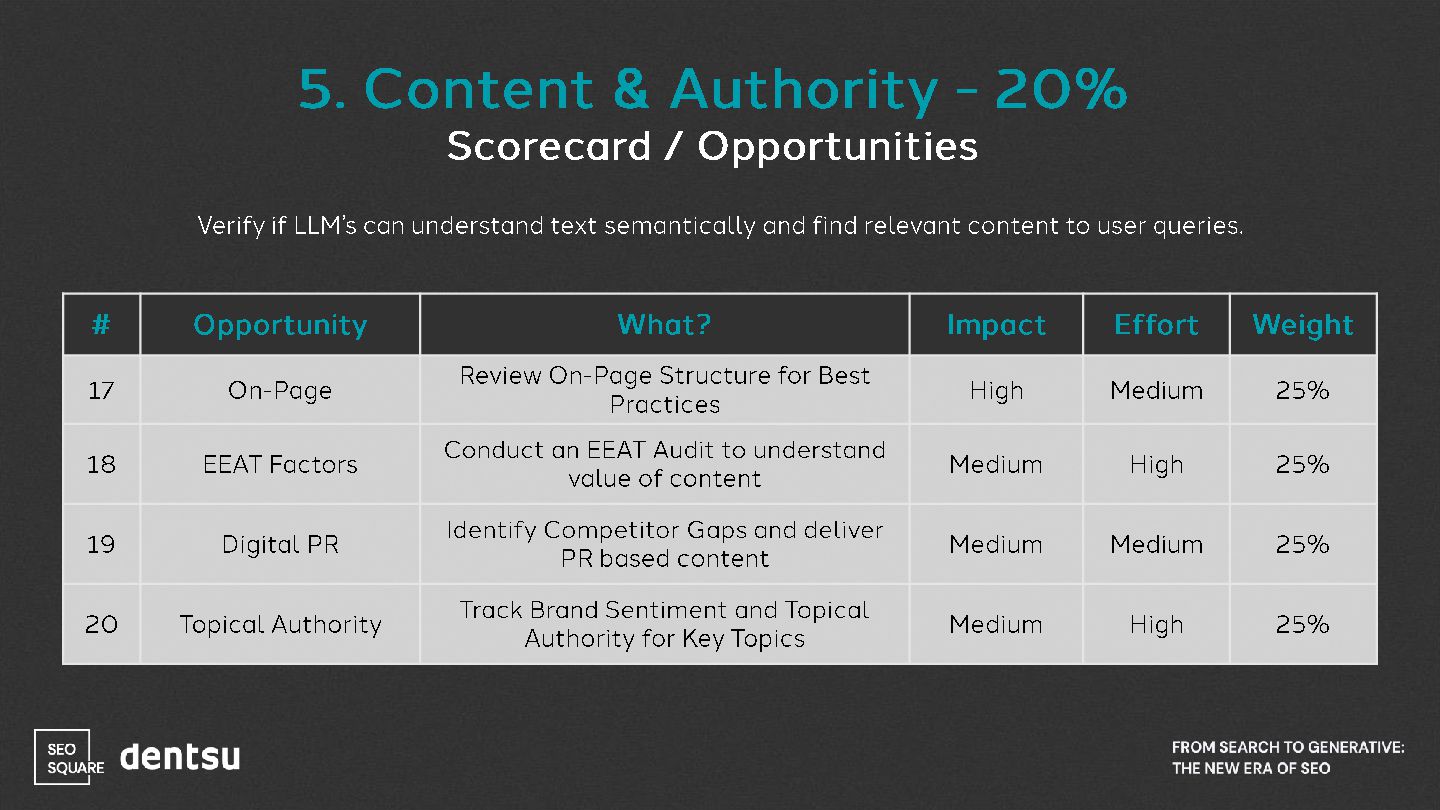 5. Content & Authority - 20%
Scorecard / Opportunities

Verify if LLM's can understand text semantically and find relevant content to user queries.

| # | Opportunity | What? | Impact | Effort | Weight |
|---|---|---|---|---|---|
| 17 | On-Page | Review On-Page Structure for Best Practices | High | Medium | 25% |
| 18 | EEAT Factors | Conduct an EEAT Audit to understand value of content | Medium | High | 25% |
| 19 | Digital PR | Identify Competitor Gaps and deliver PR based content | Medium | Medium | 25% |
| 20 | Topical Authority | Track Brand Sentiment and Topical Authority for Key Topics | Medium | High | 25% |

SEO SQUARE dentsu

FROM SEARCH TO GENERATIVE: THE NEW ERA OF SEO